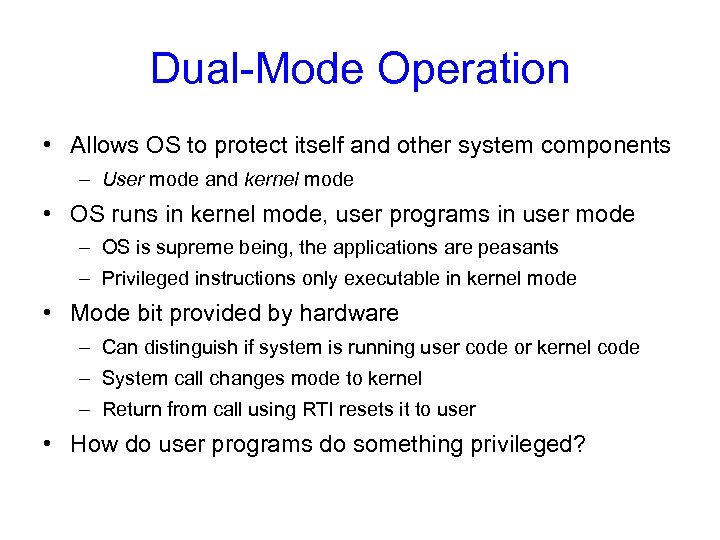 Dual-Mode Operation

• Allows OS to protect itself and other system components
– User mode and kernel mode
• OS runs in kernel mode, user programs in user mode
– OS is supreme being, the applications are peasants
– Privileged instructions only executable in kernel mode
• Mode bit provided by hardware
– Can distinguish if system is running user code or kernel code
– System call changes mode to kernel
– Return from call using RTI resets it to user
• How do user programs do something privileged?